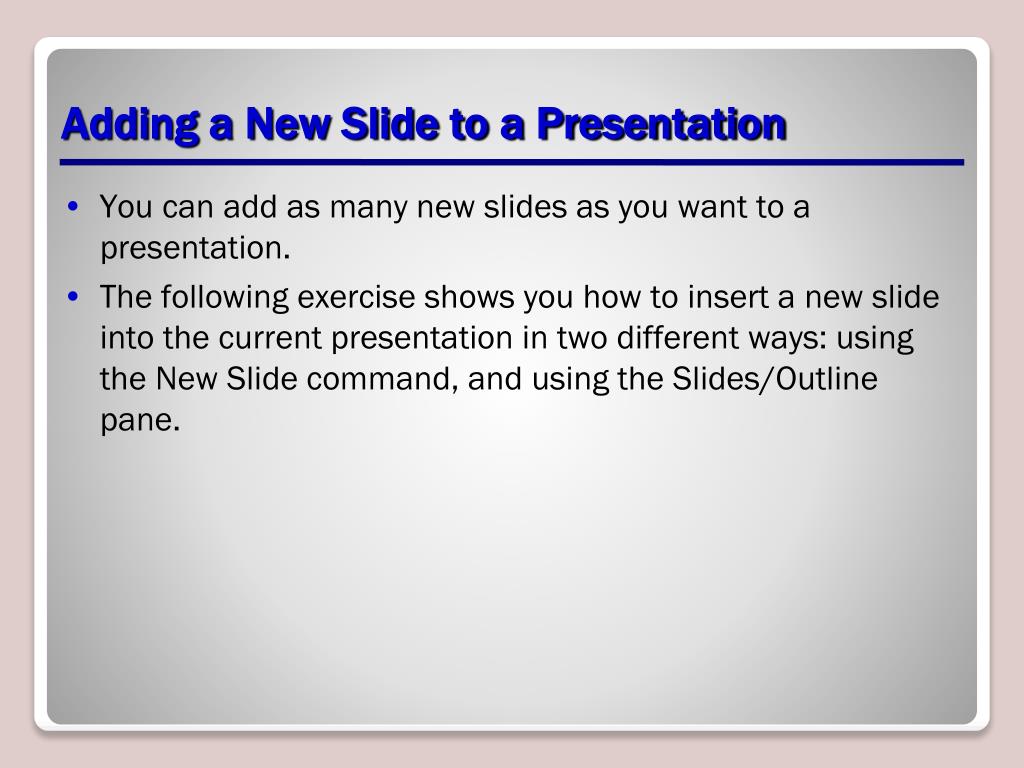 Adding a New Slide to a Presentation

• You can add as many new slides as you want to a presentation.

• The following exercise shows you how to insert a new slide into the current presentation in two different ways: using the New Slide command, and using the Slides/Outline pane.